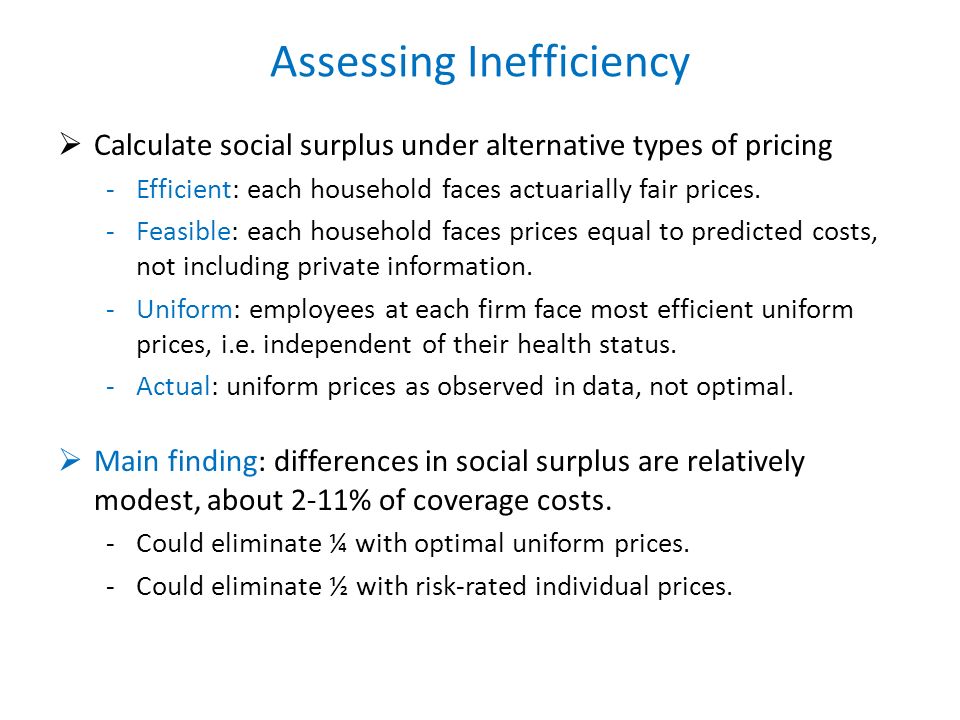 Assessing Inefficiency

➢ Calculate social surplus under alternative types of pricing

- Efficient: each household faces actuarially fair prices.
- Feasible: each household faces prices equal to predicted costs, not including private information.
- Uniform: employees at each firm face most efficient uniform prices, i.e. independent of their health status.
- Actual: uniform prices as observed in data, not optimal.

➢ Main finding: differences in social surplus are relatively modest, about 2-11% of coverage costs.

- Could eliminate ¼ with optimal uniform prices.
- Could eliminate ½ with risk-rated individual prices.